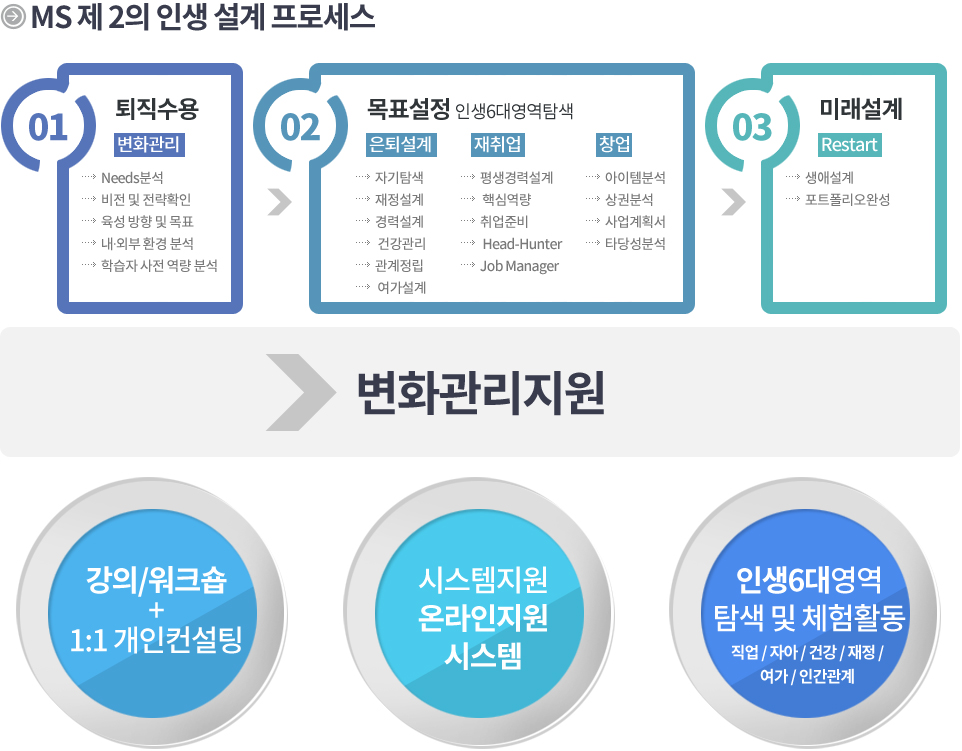 MS 제 2의 인생 설계 프로세스

01
퇴직수용
변화관리
Needs분석
비전 및 전략확인
육성 방향 및 목표
내·외부 환경 분석
학습자 사전 역량 분석

02
목표설정 인생6대영역탐색
은퇴설계
자기탐색
재정설계
경력설계
건강관리
관계정립
여가설계
재취업
평생경력설계
핵심역량
취업준비
Head-Hunter
Job Manager
창업
아이템분석
상권분석
사업계획서
타당성분석

03
미래설계
Restart
생애설계
포트폴리오완성

변화관리지원

강의/워크숍
+
1:1 개인컨설팅

시스템지원
온라인지원
시스템

인생6대영역
탐색 및 체험활동
직업 / 자아 / 건강 / 재정 /
여가 / 인간관계